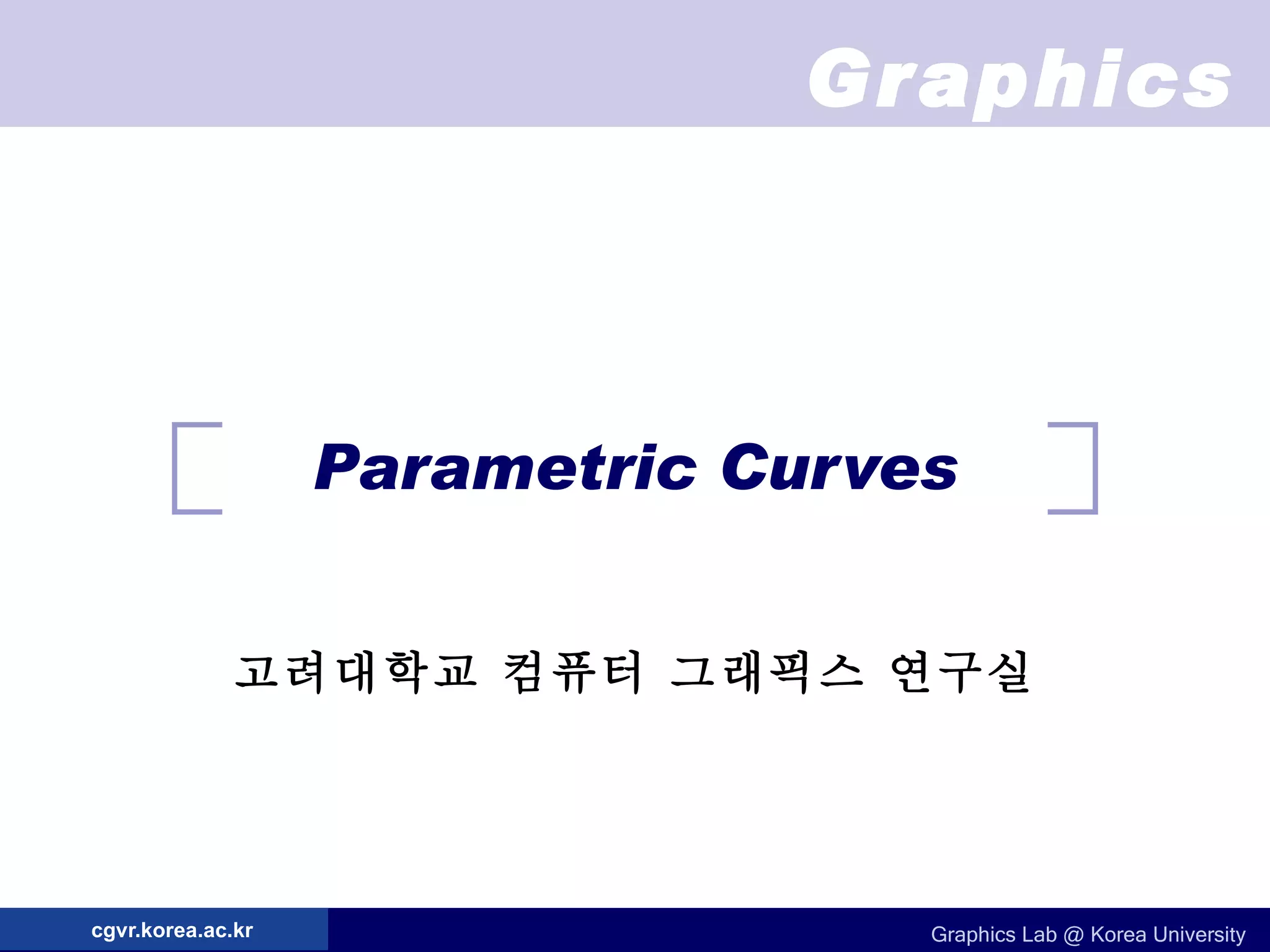 Graphics

Parametric Curves

고려대학교 컴퓨터 그래픽스 연구실

cgvr.korea.ac.kr

Graphics Lab @ Korea University